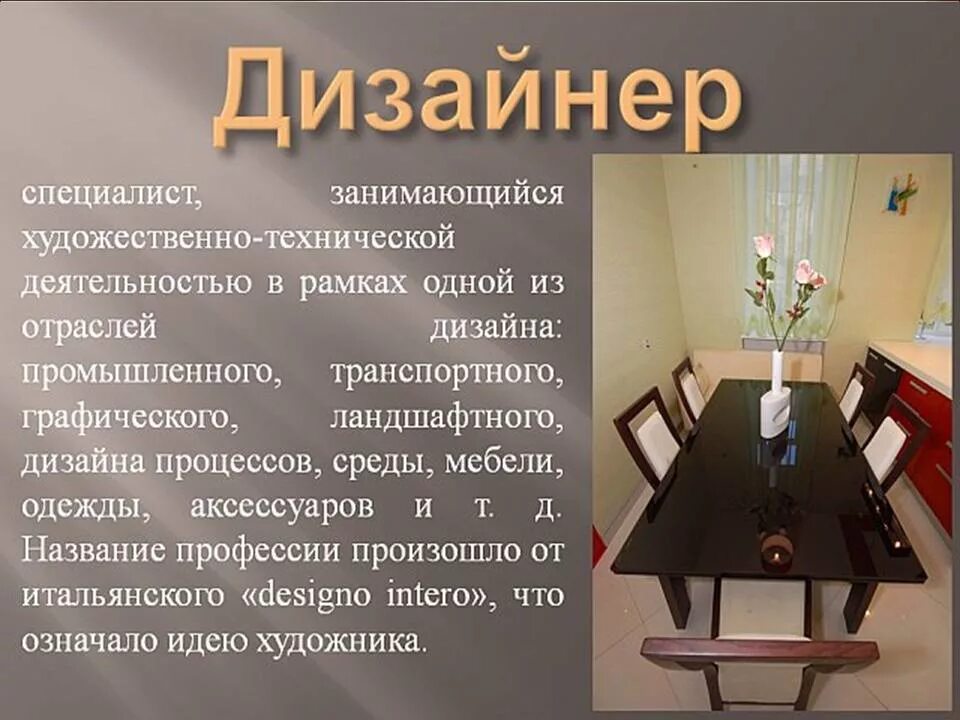 Дизайнер

специалист, занимающийся художественно-технической деятельностью в рамках одной из отраслей дизайна: промышленного, транспортного, графического, ландшафтного, дизайна процессов, среды, мебели, одежды, аксессуаров и т. д. Название профессии произошло от итальянского «designo intero», что означало идею художника.